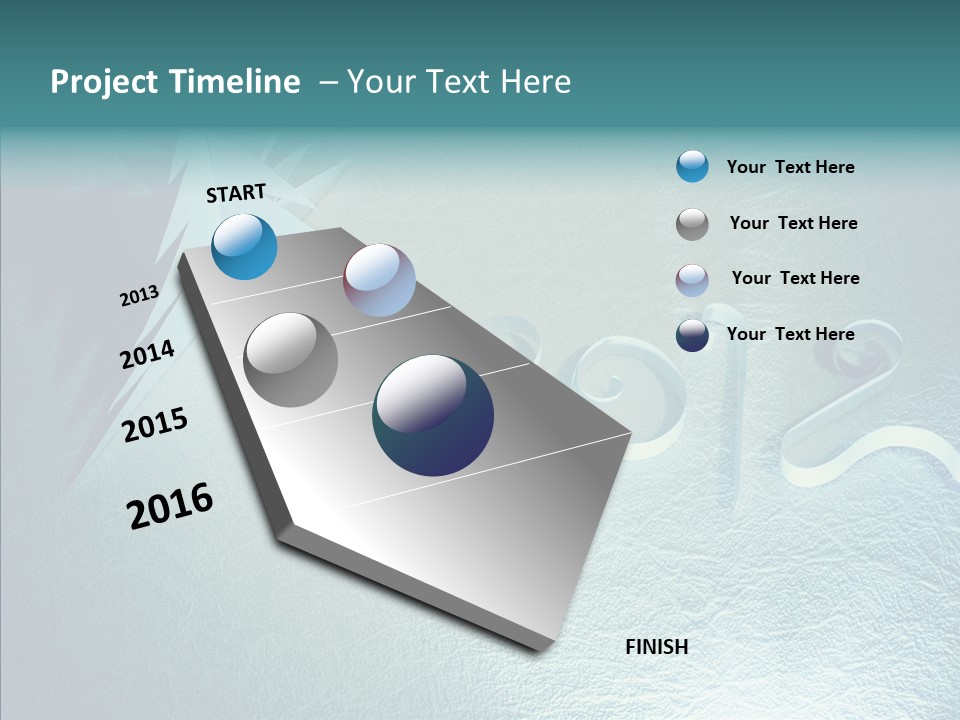 Project Timeline – Your Text Here

START

2013

2014

2015

2016

FINISH

Your Text Here

Your Text Here

Your Text Here

Your Text Here